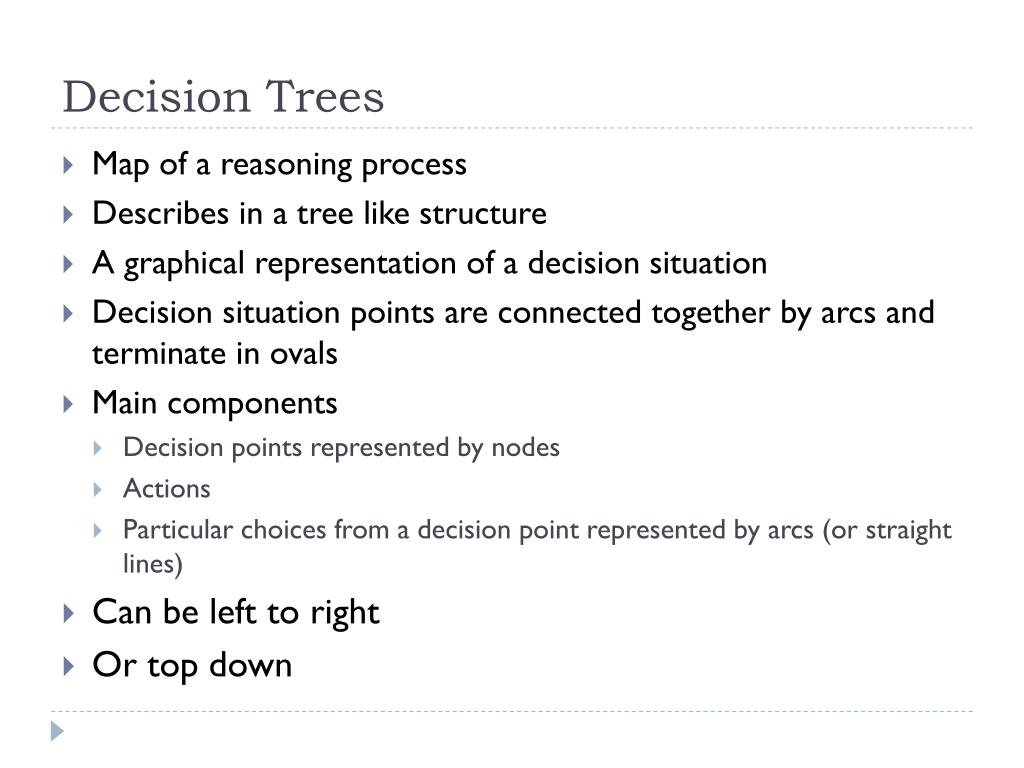 Decision Trees

Map of a reasoning process

Describes in a tree like structure

A graphical representation of a decision situation

Decision situation points are connected together by arcs and terminate in ovals

Main components

Decision points represented by nodes

Actions

Particular choices from a decision point represented by arcs (or straight lines)

Can be left to right

Or top down